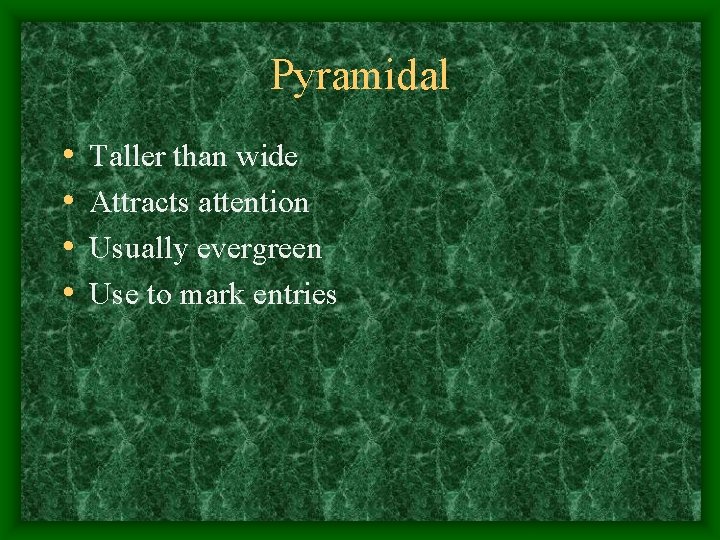 Pyramidal

• Taller than wide
• Attracts attention
• Usually evergreen
• Use to mark entries